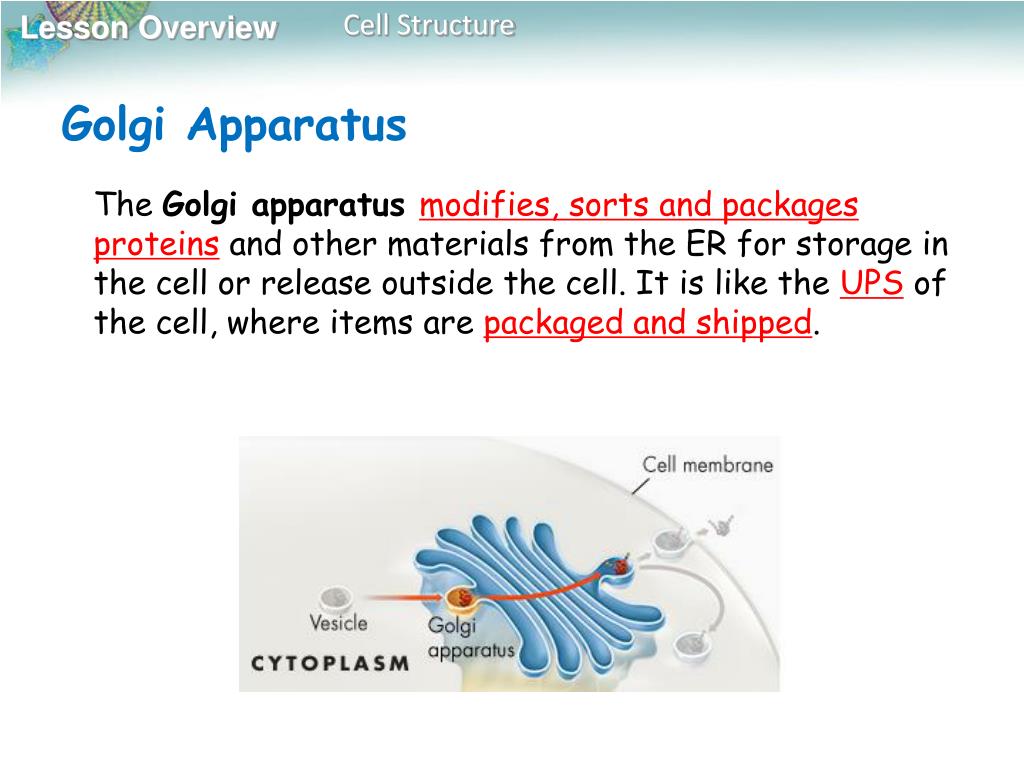 Lesson Overview Cell Structure

Golgi Apparatus

The Golgi apparatus modifies, sorts and packages proteins and other materials from the ER for storage in the cell or release outside the cell. It is like the UPS of the cell, where items are packaged and shipped.

Cell membrane
Vesicle
Golgi apparatus
CYTOPLASM